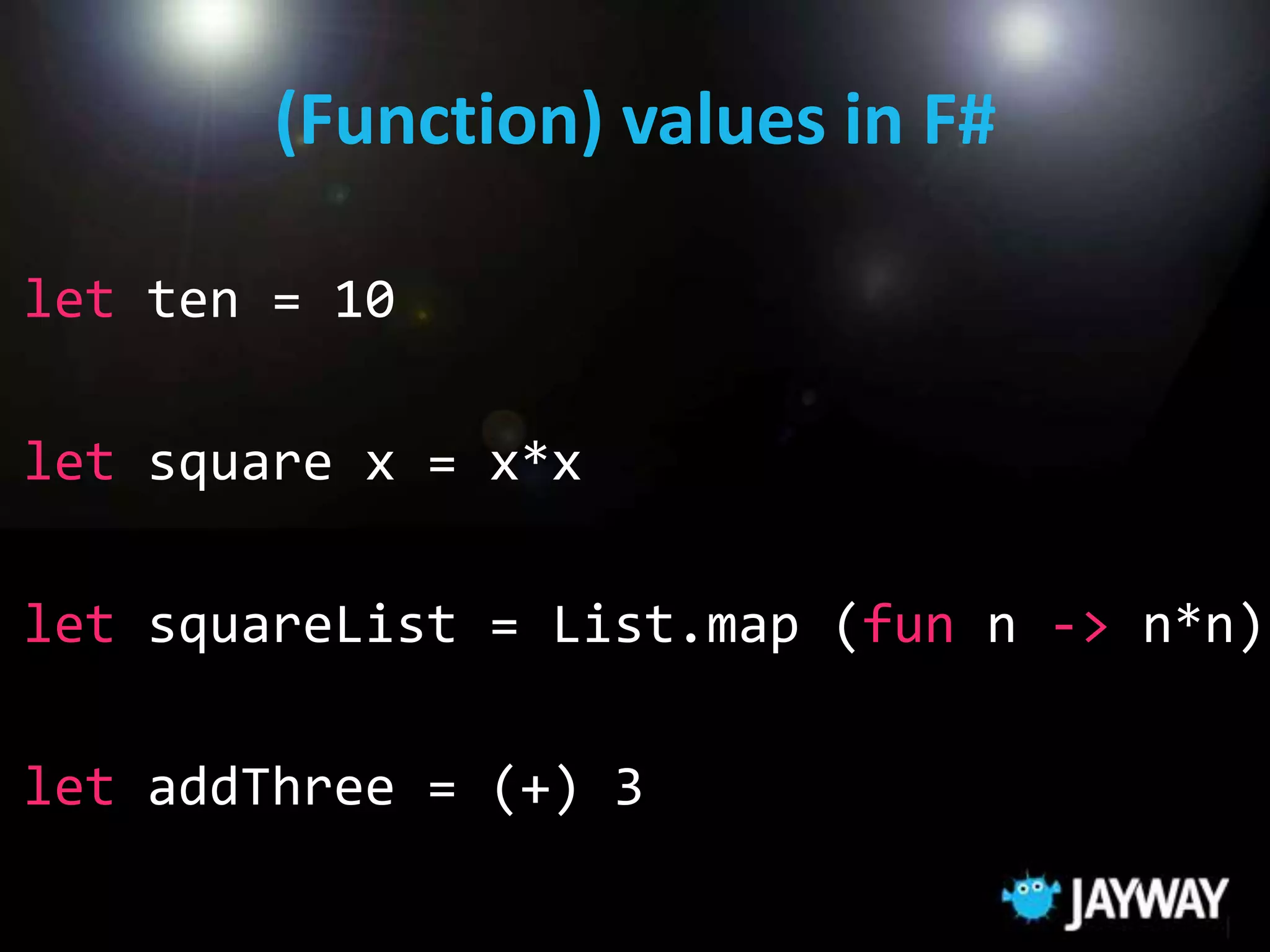 (Function) values in F#

let ten = 10

let square x = x*x

let squareList = List.map (fun n -> n*n)

let addThree = (+) 3

JAYWAY